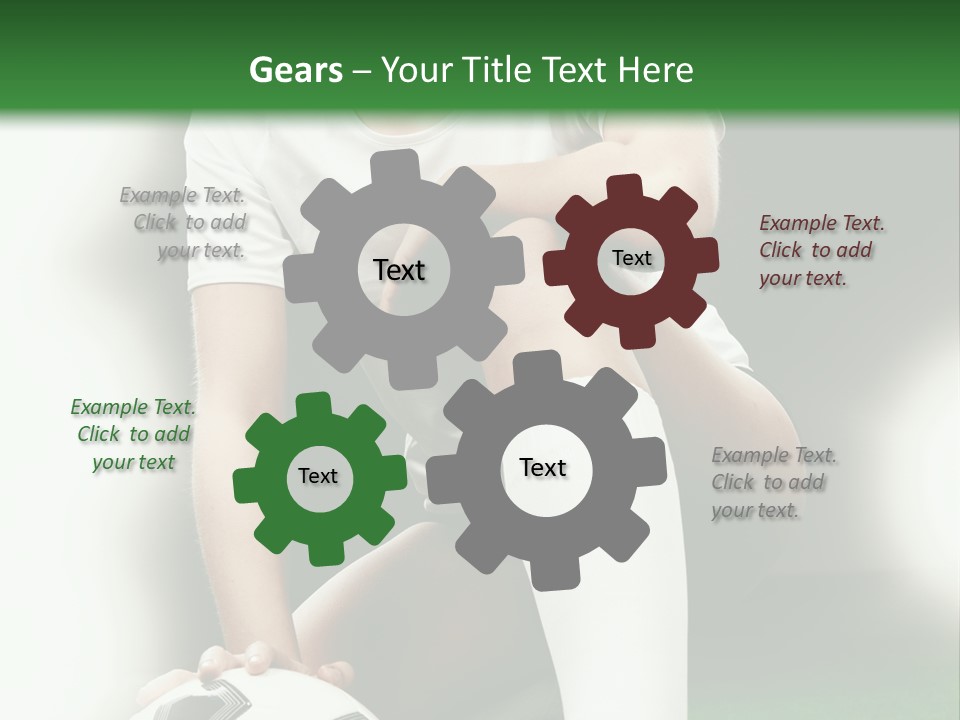 Gears – Your Title Text Here

Example Text. Click to add your text.

Text

Text

Example Text. Click to add your text.

Example Text. Click to add your text

Text

Text

Example Text. Click to add your text.